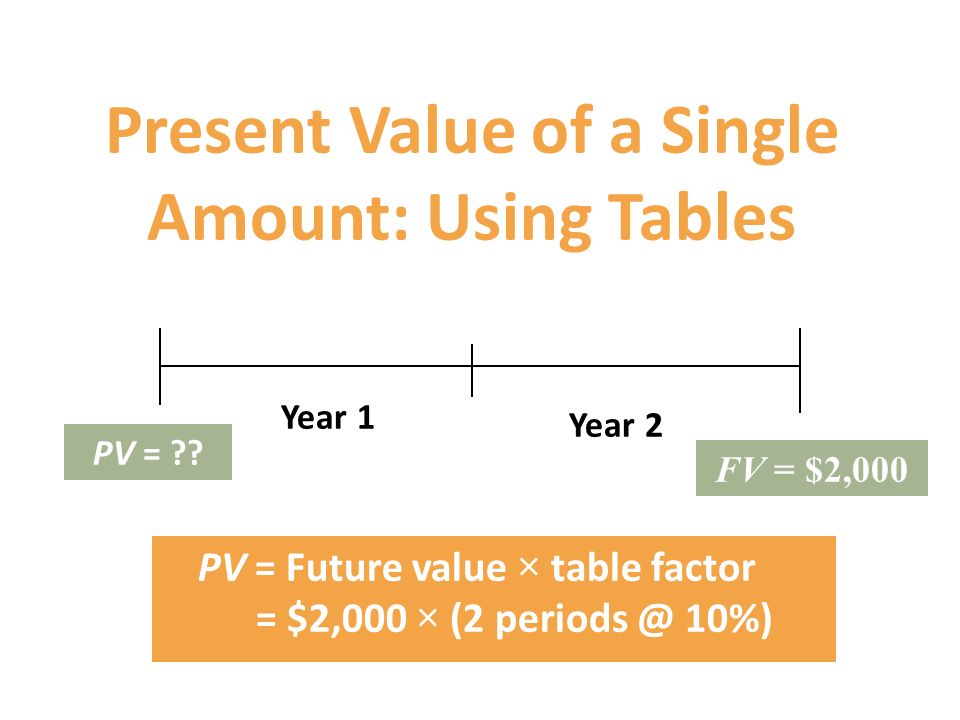 Present Value of a Single Amount: Using Tables

Year 1

Year 2

PV = ??

FV = \$2,000

PV = Future value × table factor
= \$2,000 × (2 periods @ 10%)